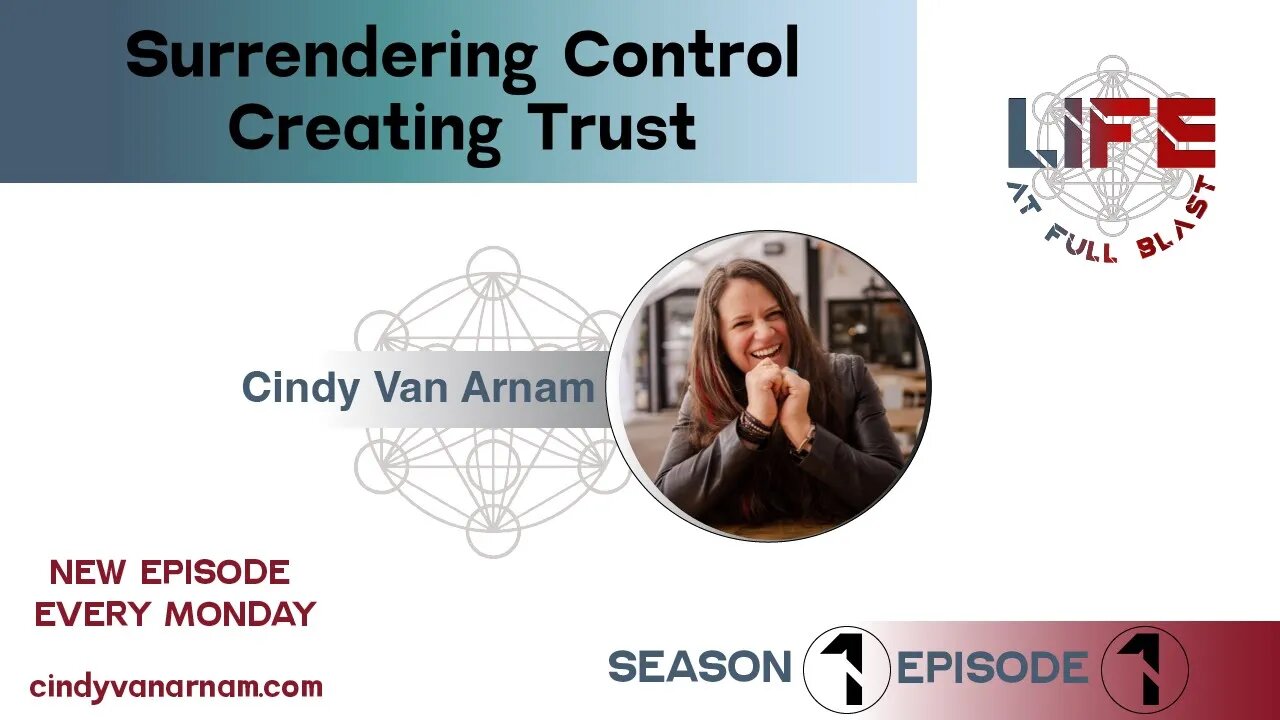 Surrendering Control
Creating Trust

LIFE
AT FULL BLAST

Cindy Van Arnam

NEW EPISODE
EVERY MONDAY

cindyvanarnam.com

SEASON 1 EPISODE 1